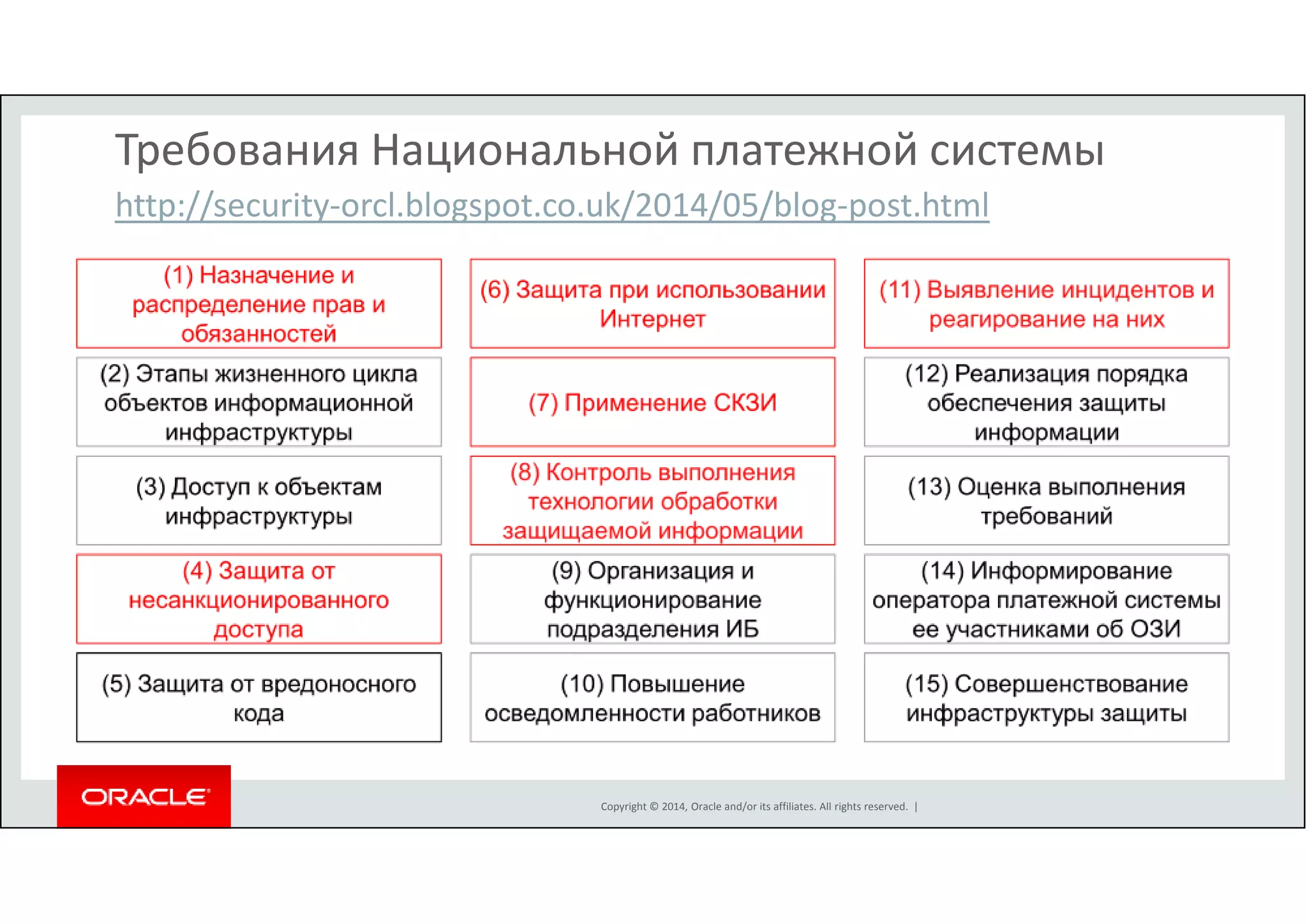 Требования Национальной платежной системы

http://security-orcl.blogspot.co.uk/2014/05/blog-post.html

(1) Назначение и распределение прав и обязанностей

(2) Этапы жизненного цикла объектов информационной инфраструктуры

(3) Доступ к объектам инфраструктуры

(4) Защита от несанкционированного доступа

(5) Защита от вредоносного кода

(6) Защита при использовании Интернет

(7) Применение СКЗИ

(8) Контроль выполнения технологии обработки защищаемой информации

(9) Организация и функционирование подразделения ИБ

(10) Повышение осведомленности работников

(11) Выявление инцидентов и реагирование на них

(12) Реализация порядка обеспечения защиты информации

(13) Оценка выполнения требований

(14) Информирование оператора платежной системы ее участниками об ОЗИ

(15) Совершенствование инфраструктуры защиты

ORACLE

Copyright © 2014, Oracle and/or its affiliates. All rights reserved. |